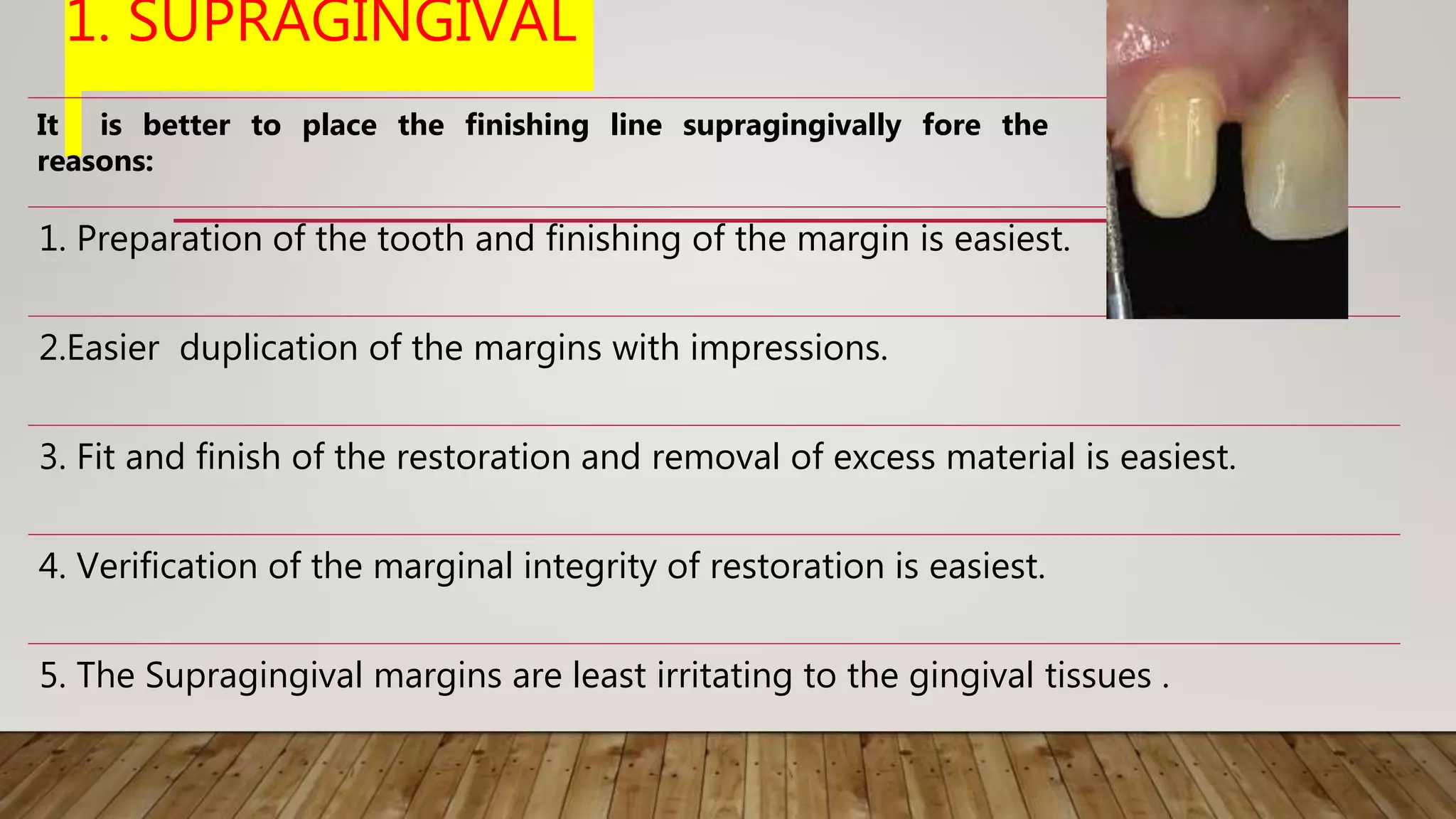 1. SUPRAGINGIVAL

It is better to place the finishing line supragingivally fore the reasons:

1. Preparation of the tooth and finishing of the margin is easiest.

2.Easier duplication of the margins with impressions.

3. Fit and finish of the restoration and removal of excess material is easiest.

4. Verification of the marginal integrity of restoration is easiest.

5. The Supragingival margins are least irritating to the gingival tissues .